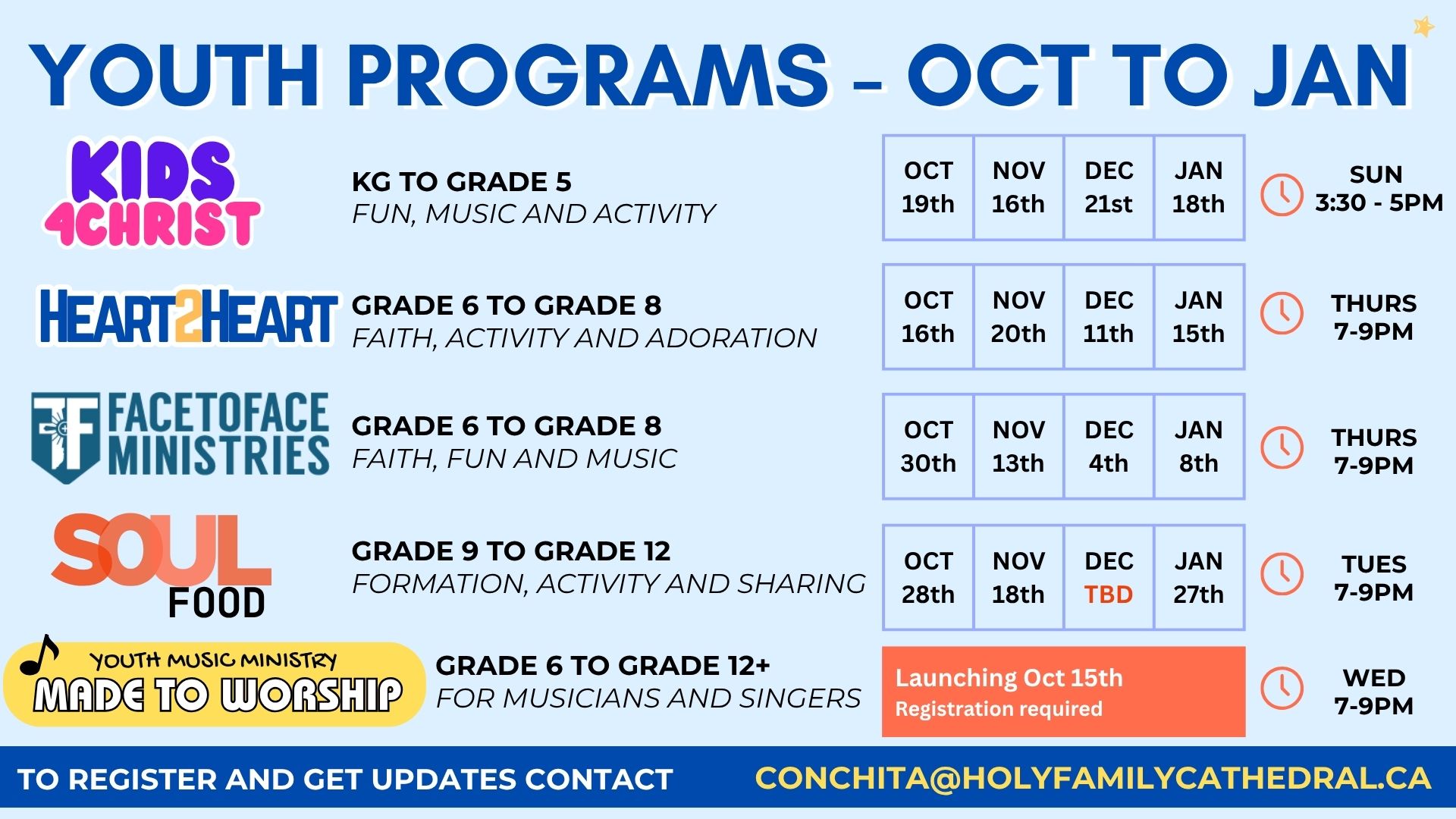 YOUTH PROGRAMS - OCT TO JAN

KIDS 4CHRIST

KG TO GRADE 5
FUN, MUSIC AND ACTIVITY

| OCT 19th | NOV 16th | DEC 21st | JAN 18th |
|---|---|---|---|

SUN 3:30 - 5PM

HEART2HEART

GRADE 6 TO GRADE 8
FAITH, ACTIVITY AND ADORATION

| OCT 16th | NOV 20th | DEC 11th | JAN 15th |
|---|---|---|---|

THURS 7-9PM

FACETOFACE MINISTRIES

GRADE 6 TO GRADE 8
FAITH, FUN AND MUSIC

| OCT 30th | NOV 13th | DEC 4th | JAN 8th |
|---|---|---|---|

THURS 7-9PM

SOUL FOOD

GRADE 9 TO GRADE 12
FORMATION, ACTIVITY AND SHARING

| OCT 28th | NOV 18th | DEC TBD | JAN 27th |
|---|---|---|---|

TUES 7-9PM

YOUTH MUSIC MINISTRY
MADE TO WORSHIP

GRADE 6 TO GRADE 12+
FOR MUSICIANS AND SINGERS

Launching Oct 15th
Registration required

WED 7-9PM

TO REGISTER AND GET UPDATES CONTACT CONCHITA@HOLYFAMILYCATHEDRAL.CA